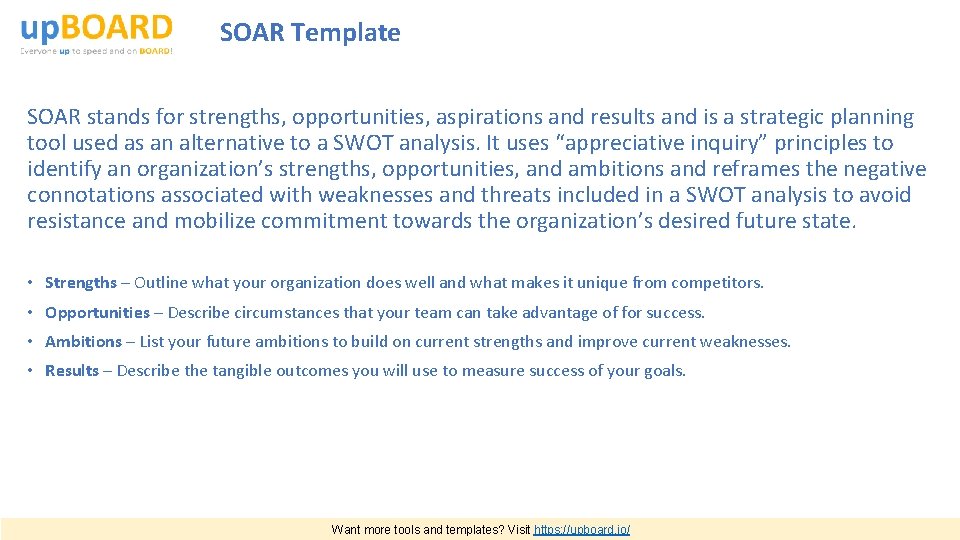 upBOARD
Everyone up to speed and on BOARD!

SOAR Template

SOAR stands for strengths, opportunities, aspirations and results and is a strategic planning tool used as an alternative to a SWOT analysis. It uses “appreciative inquiry” principles to identify an organization’s strengths, opportunities, and ambitions and reframes the negative connotations associated with weaknesses and threats included in a SWOT analysis to avoid resistance and mobilize commitment towards the organization’s desired future state.

• Strengths – Outline what your organization does well and what makes it unique from competitors.
• Opportunities – Describe circumstances that your team can take advantage of for success.
• Ambitions – List your future ambitions to build on current strengths and improve current weaknesses.
• Results – Describe the tangible outcomes you will use to measure success of your goals.

Want more tools and templates? Visit https://upboard.io/